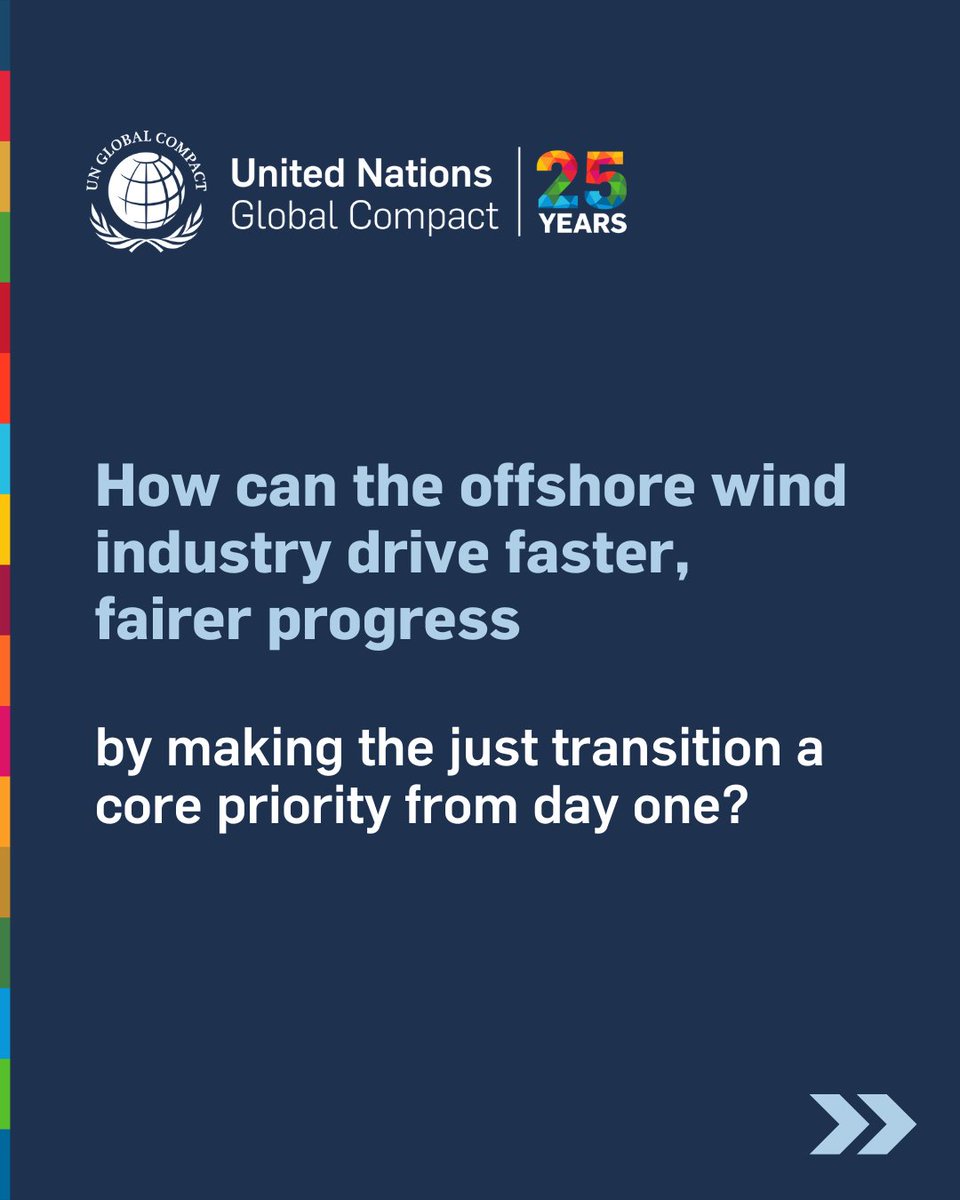 UN GLOBAL COMPACT

United Nations
Global Compact

25
YEARS

How can the offshore wind industry drive faster, fairer progress

by making the just transition a core priority from day one?